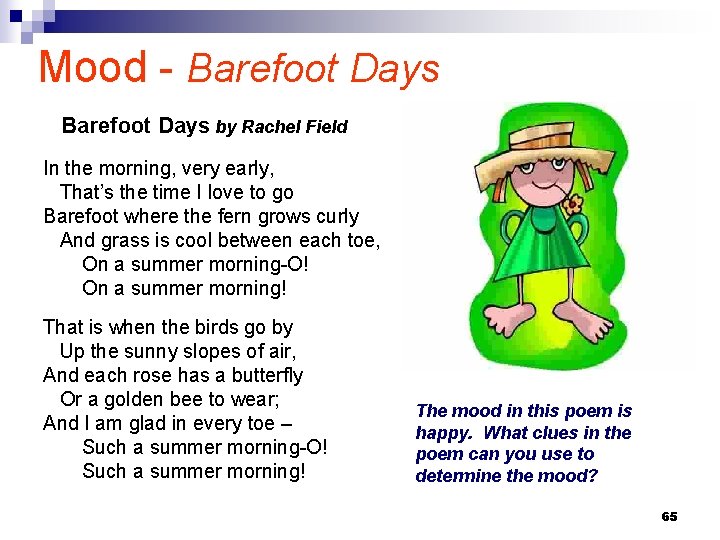 Mood - Barefoot Days

Barefoot Days by Rachel Field

In the morning, very early,
That's the time I love to go
Barefoot where the fern grows curly
And grass is cool between each toe,
On a summer morning-O!
On a summer morning!

That is when the birds go by
Up the sunny slopes of air,
And each rose has a butterfly
Or a golden bee to wear;
And I am glad in every toe –
Such a summer morning-O!
Such a summer morning!

The mood in this poem is happy. What clues in the poem can you use to determine the mood?

65